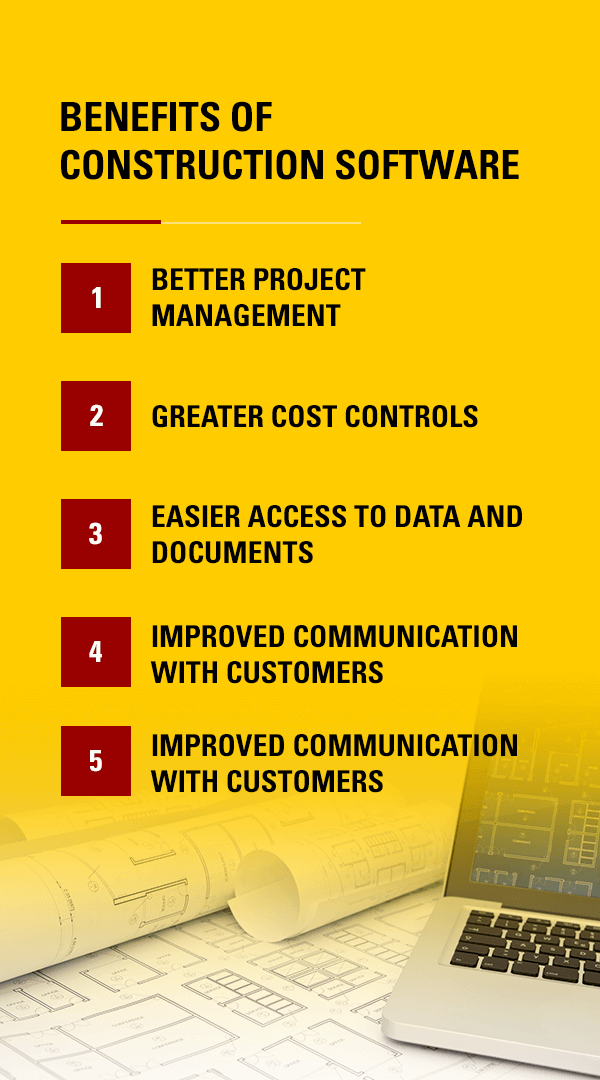 BENEFITS OF CONSTRUCTION SOFTWARE

1 BETTER PROJECT MANAGEMENT

2 GREATER COST CONTROLS

3 EASIER ACCESS TO DATA AND DOCUMENTS

4 IMPROVED COMMUNICATION WITH CUSTOMERS

5 IMPROVED COMMUNICATION WITH CUSTOMERS